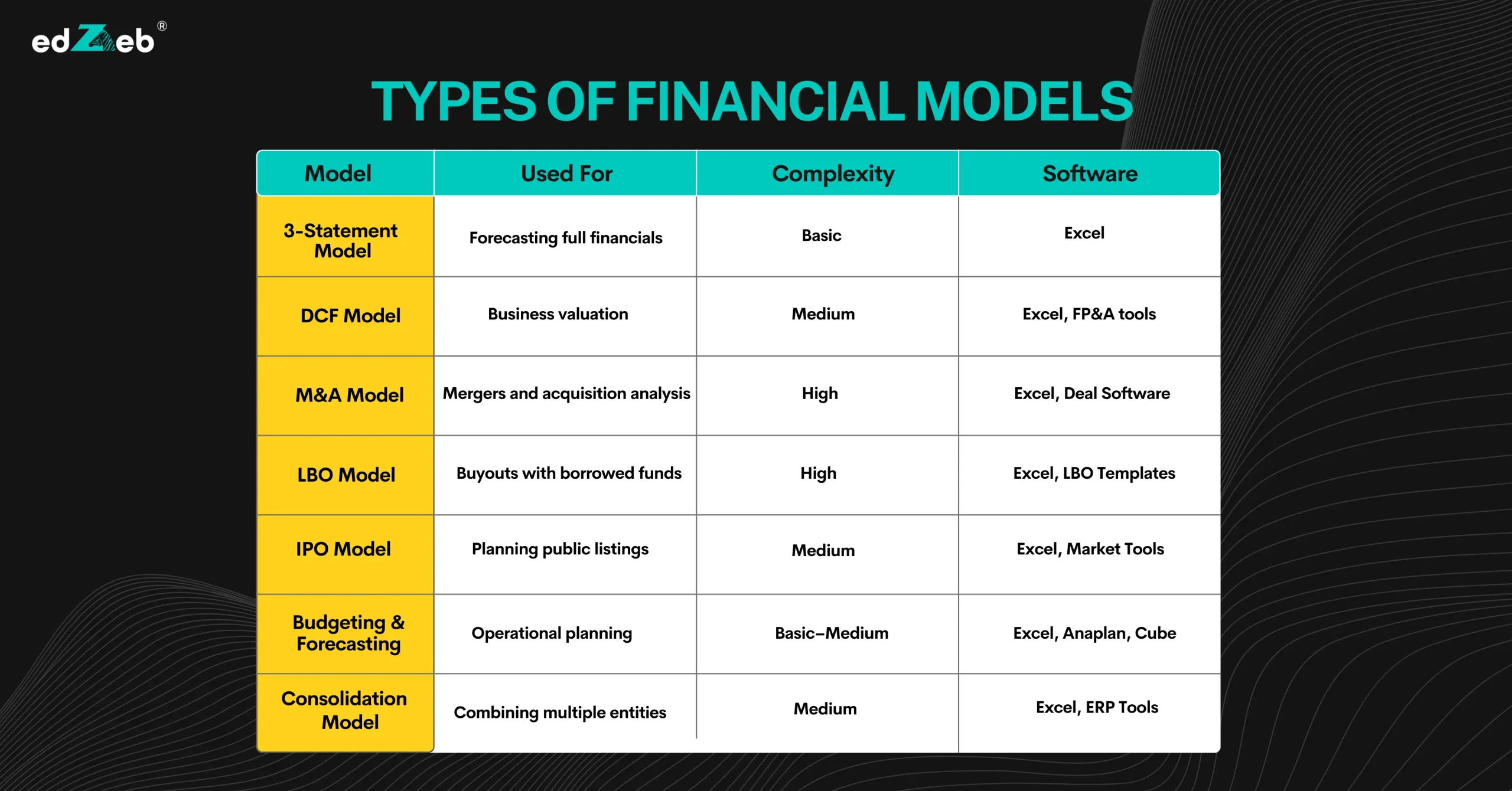 edZeb®

TYPES OF FINANCIAL MODELS

| Model | Used For | Complexity | Software |
|---|---|---|---|
| 3-Statement Model | Forecasting full financials | Basic | Excel |
| DCF Model | Business valuation | Medium | Excel, FP&A tools |
| M&A Model | Mergers and acquisition analysis | High | Excel, Deal Software |
| LBO Model | Buyouts with borrowed funds | High | Excel, LBO Templates |
| IPO Model | Planning public listings | Medium | Excel, Market Tools |
| Budgeting & Forecasting | Operational planning | Basic–Medium | Excel, Anaplan, Cube |
| Consolidation Model | Combining multiple entities | Medium | Excel, ERP Tools |